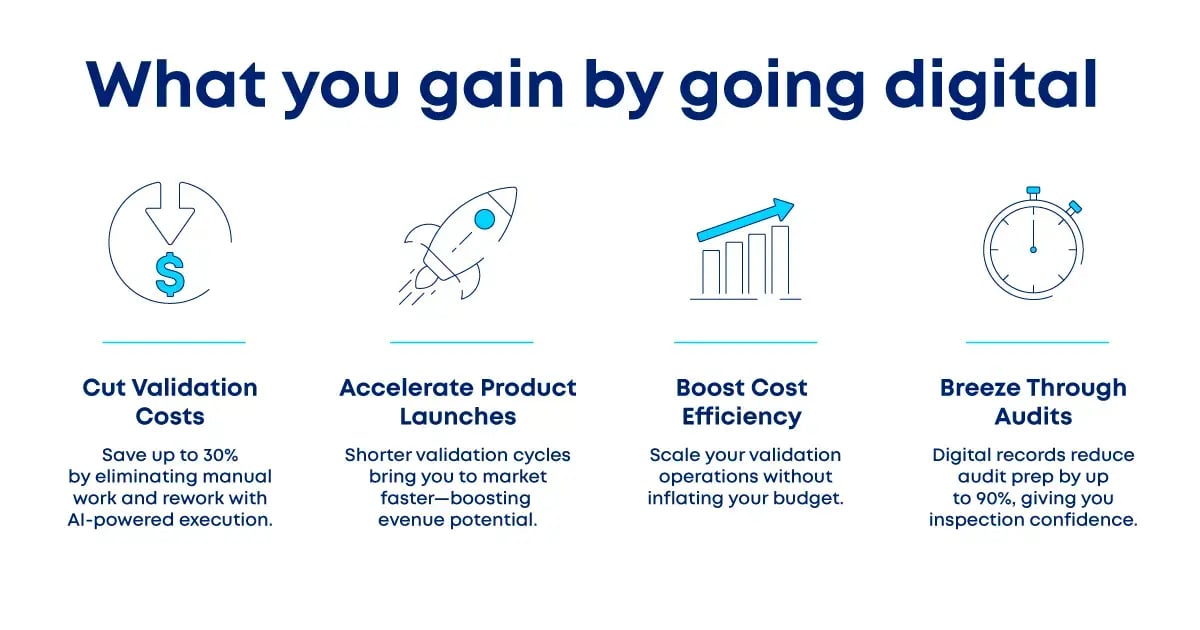 What you gain by going digital

$

Cut Validation Costs

Save up to 30% by eliminating manual work and rework with AI-powered execution.

Accelerate Product Launches

Shorter validation cycles bring you to market faster—boosting evenue potential.

Boost Cost Efficiency

Scale your validation operations without inflating your budget.

Breeze Through Audits

Digital records reduce audit prep by up to 90%, giving you inspection confidence.